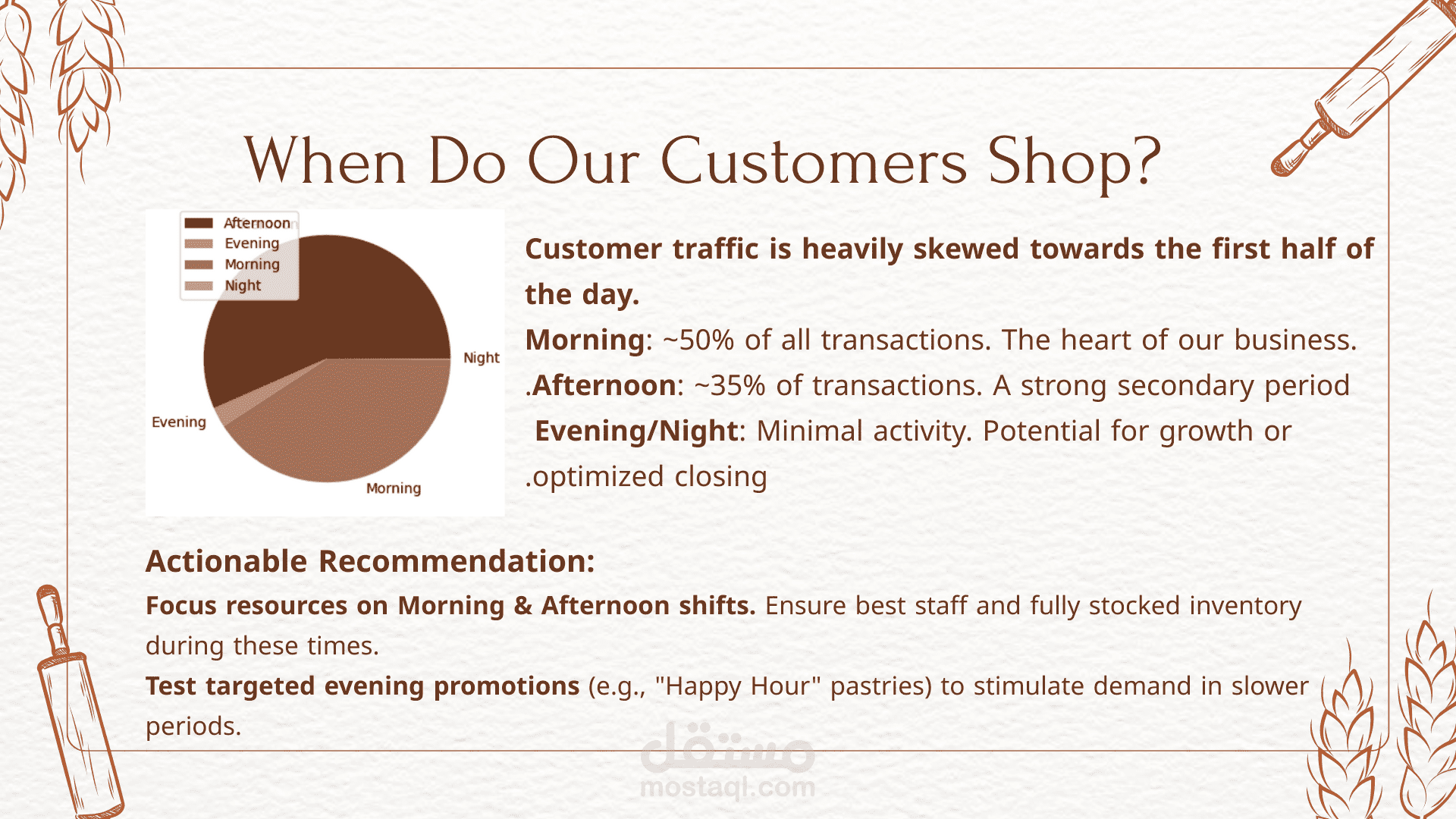 When Do Our Customers Shop?

Afternoon
Evening
Morning
Night

Night
Evening
Morning

Customer traffic is heavily skewed towards the first half of the day.

Morning: ~50% of all transactions. The heart of our business.

.Afternoon: ~35% of transactions. A strong secondary period

Evening/Night: Minimal activity. Potential for growth or .optimized closing

Actionable Recommendation:

Focus resources on Morning & Afternoon shifts. Ensure best staff and fully stocked inventory during these times.

Test targeted evening promotions (e.g., "Happy Hour" pastries) to stimulate demand in slower periods.

مستقل
mostaql.com